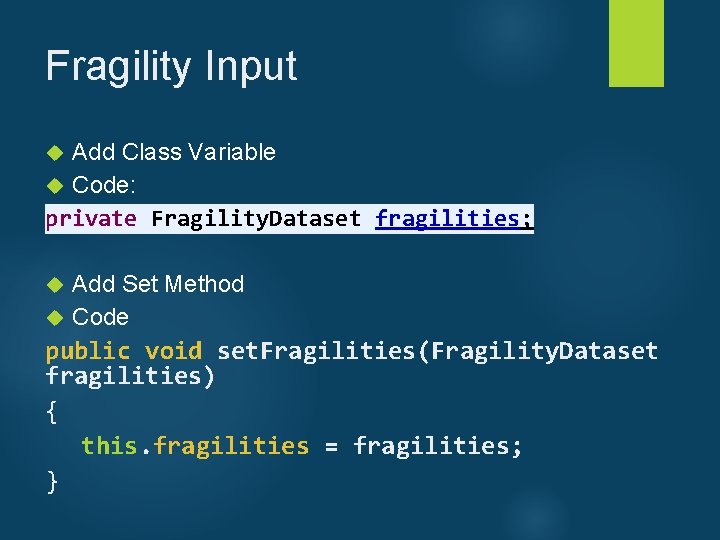 Fragility Input

Add Class Variable

Code:

private FragilityDataset fragilities;

Add Set Method

Code

public void setFragilities(FragilityDataset fragilities)
{
  this.fragilities = fragilities;
}